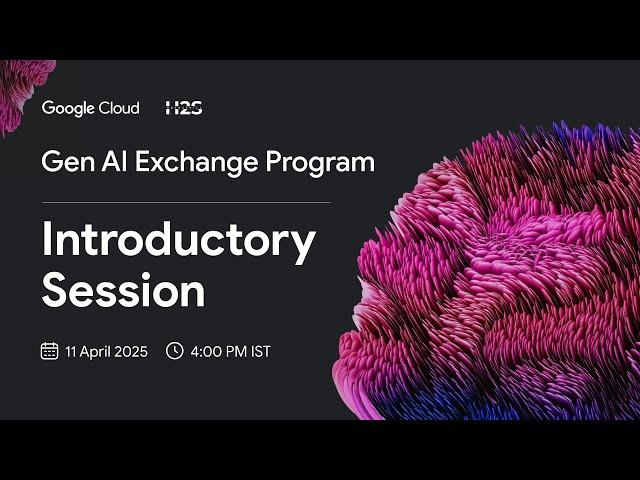 Google Cloud H2S

Gen AI Exchange Program

Introductory Session

11 April 2025 4:00 PM IST